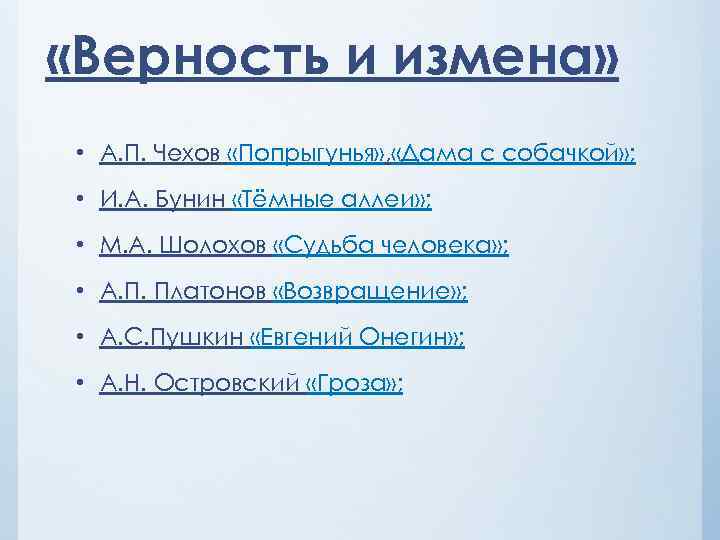 «Верность и измена»

• А.П. Чехов «Попрыгунья»,«Дама с собачкой»;
• И.А. Бунин «Тёмные аллеи»;
• М.А. Шолохов «Судьба человека»;
• А.П. Платонов «Возвращение»;
• А.С.Пушкин «Евгений Онегин»;
• А.Н. Островский «Гроза»;